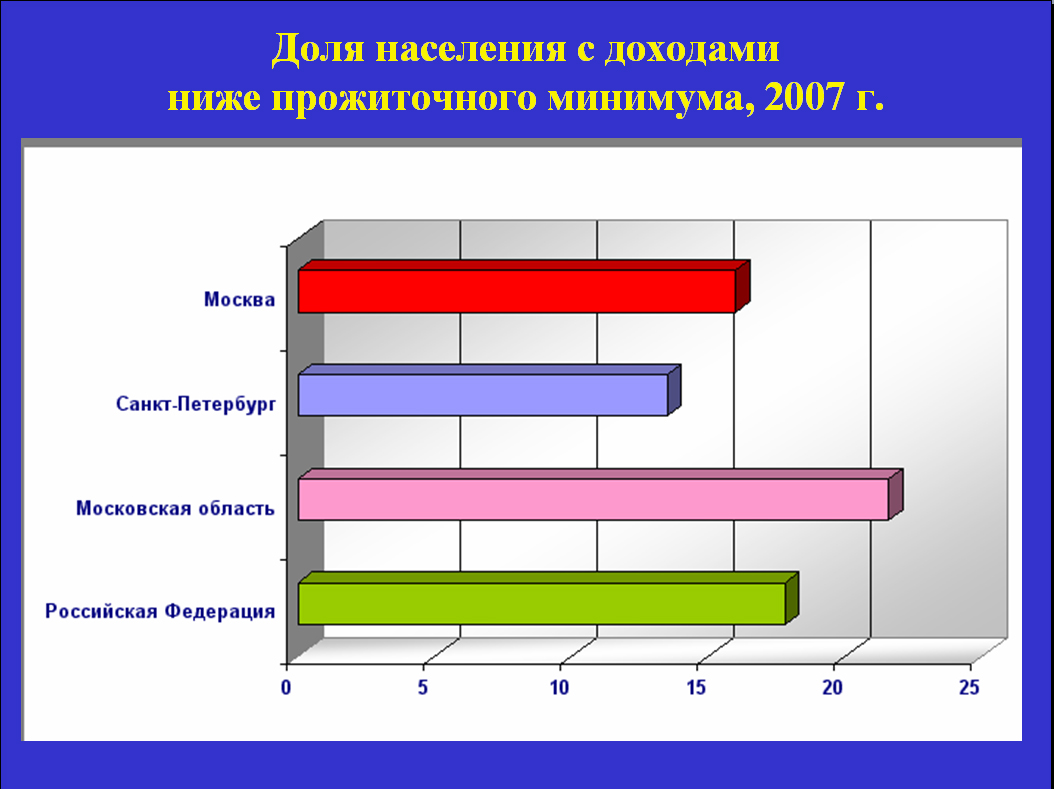 Доля населения с доходами ниже прожиточного минимума, 2007 г.

Москва

Санкт-Петербург

Московская область

Российская Федерация

0
5
10
15
20
25